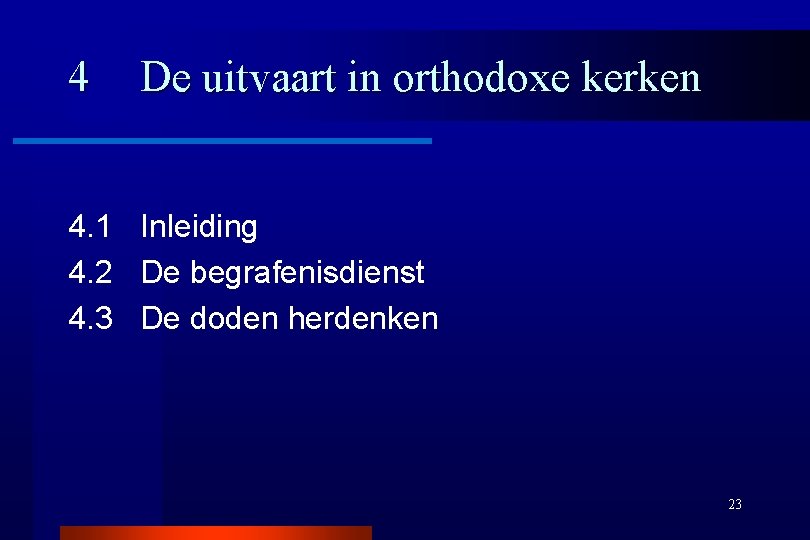 4 De uitvaart in orthodoxe kerken

4.1 Inleiding
4.2 De begrafenisdienst
4.3 De doden herdenken

23